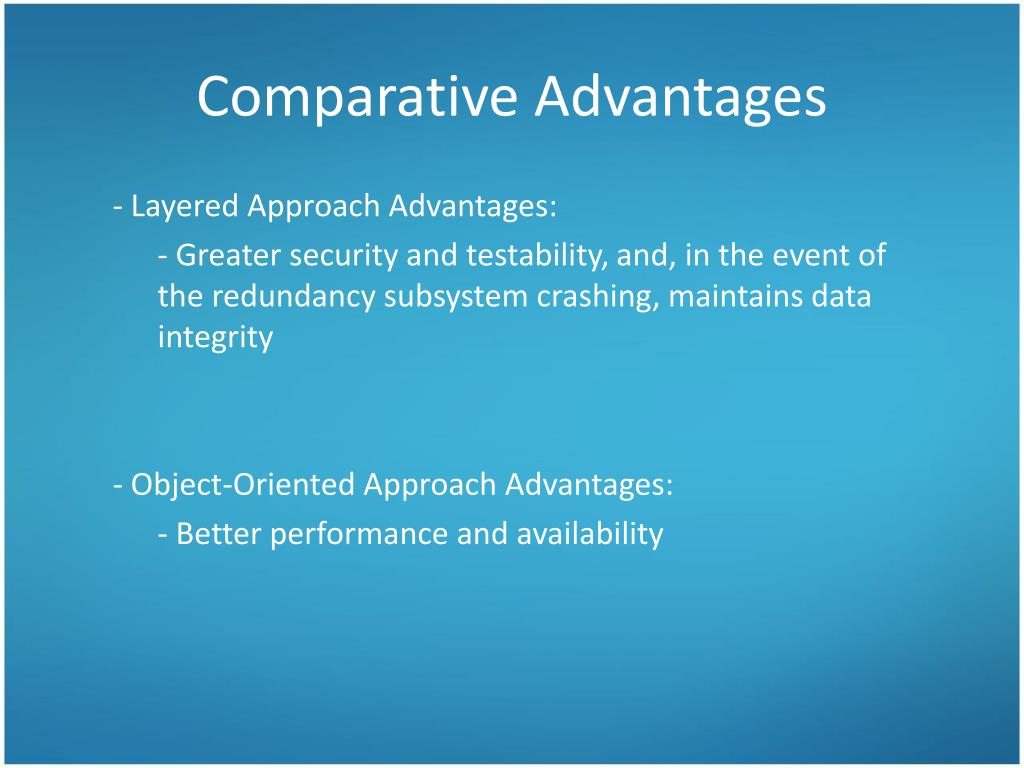 Comparative Advantages

- Layered Approach Advantages:

- Greater security and testability, and, in the event of the redundancy subsystem crashing, maintains data integrity

- Object-Oriented Approach Advantages:

- Better performance and availability